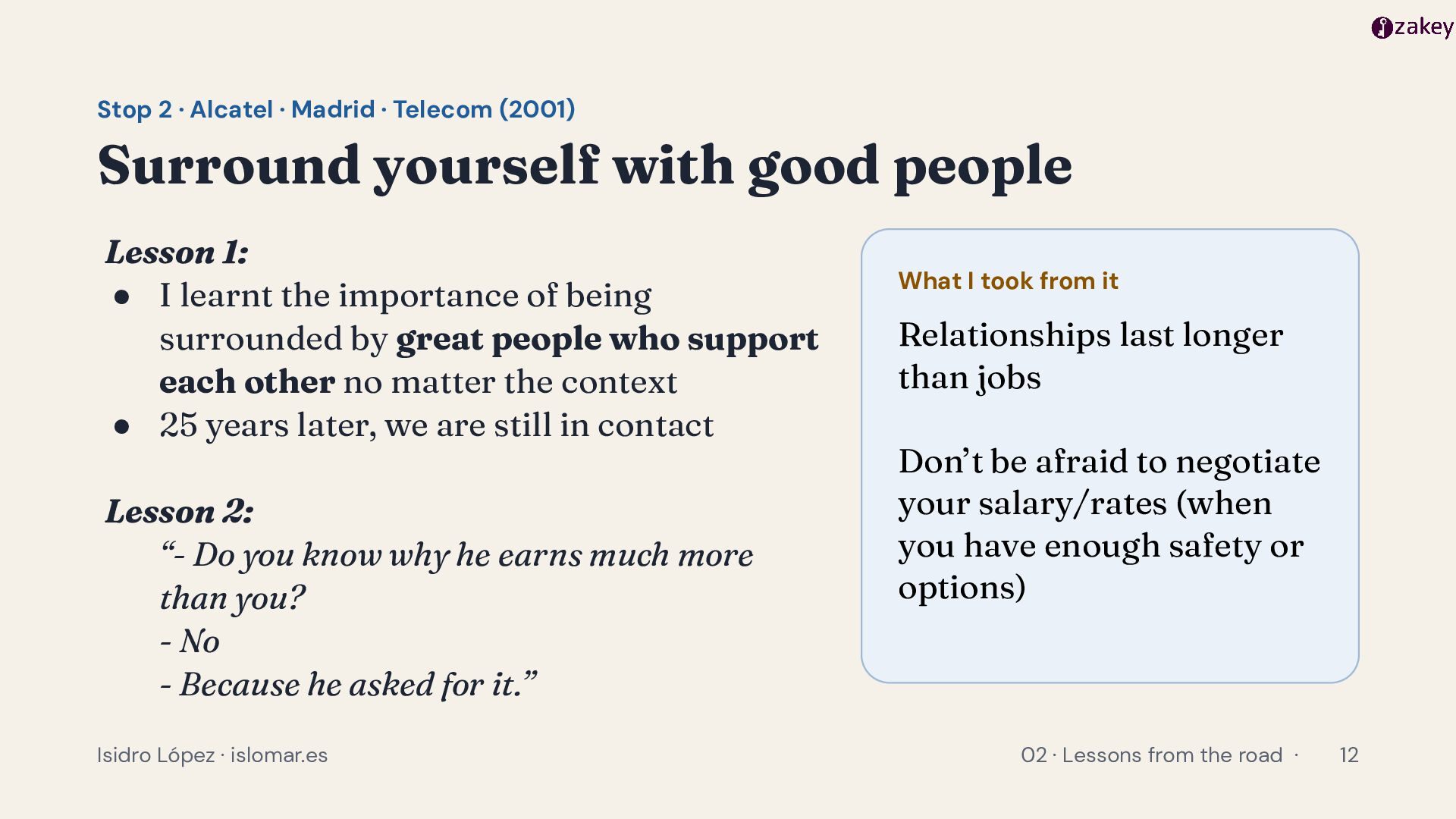 zakey

Stop 2 · Alcatel · Madrid · Telecom (2001)

Surround yourself with good people

Lesson 1:

• I learnt the importance of being surrounded by great people who support each other no matter the context
• 25 years later, we are still in contact

Lesson 2:

"- Do you know why he earns much more than you?
- No
- Because he asked for it."

What I took from it

Relationships last longer than jobs

Don't be afraid to negotiate your salary/rates (when you have enough safety or options)

Isidro López · islomar.es

02 · Lessons from the road · 12